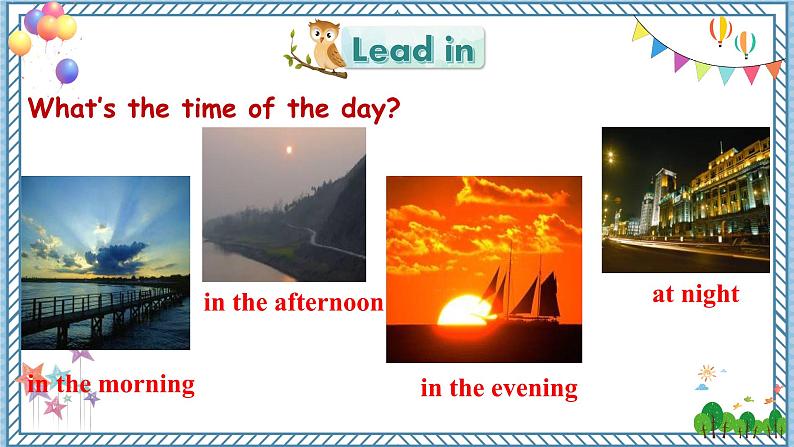 Lead in

What's the time of the day?

in the morning

in the afternoon

in the evening

at night